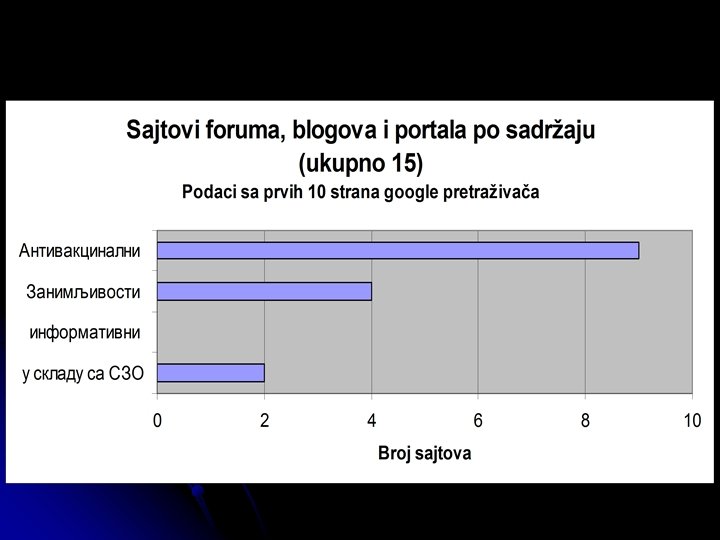 Sajtovi foruma, blogova i portala po sadržaju (ukupno 15)
Podaci sa prvih 10 strana google pretraživača

Антивакцинални
Занимљивости
информативни
у складу са СЗО

0 2 4 6 8 10

Broj sajtova